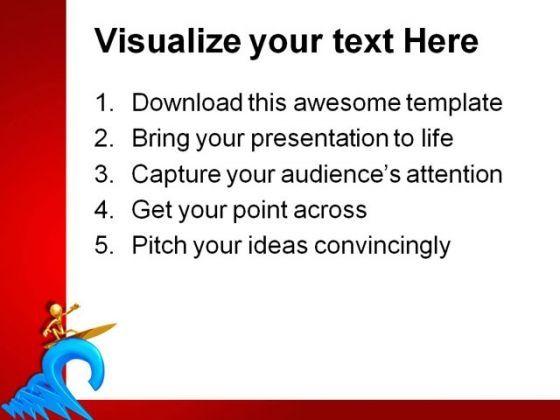 Visualize your text Here

1. Download this awesome template
2. Bring your presentation to life
3. Capture your audience's attention
4. Get your point across
5. Pitch your ideas convincingly